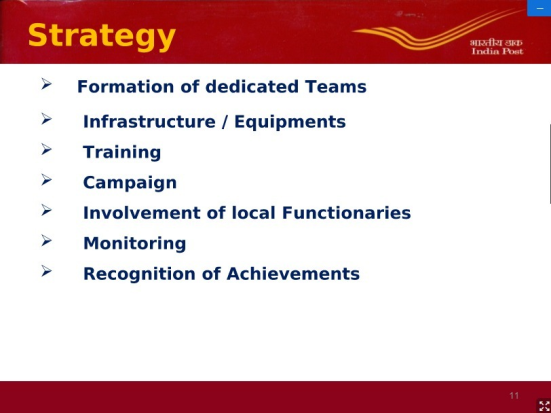 Strategy

भारतीय डाक
India Post

➢ Formation of dedicated Teams
➢ Infrastructure / Equipments
➢ Training
➢ Campaign
➢ Involvement of local Functionaries
➢ Monitoring
➢ Recognition of Achievements

11